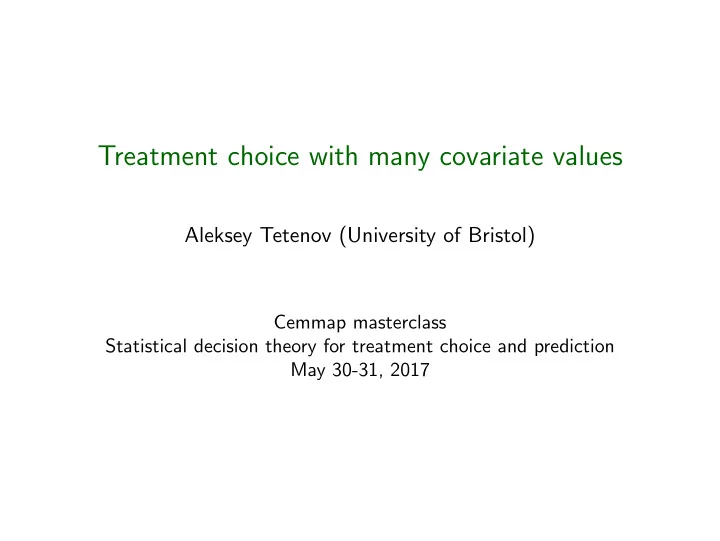 Treatment choice with many covariate values

Aleksey Tetenov (University of Bristol)

Cemmap masterclass
Statistical decision theory for treatment choice and prediction
May 30-31, 2017